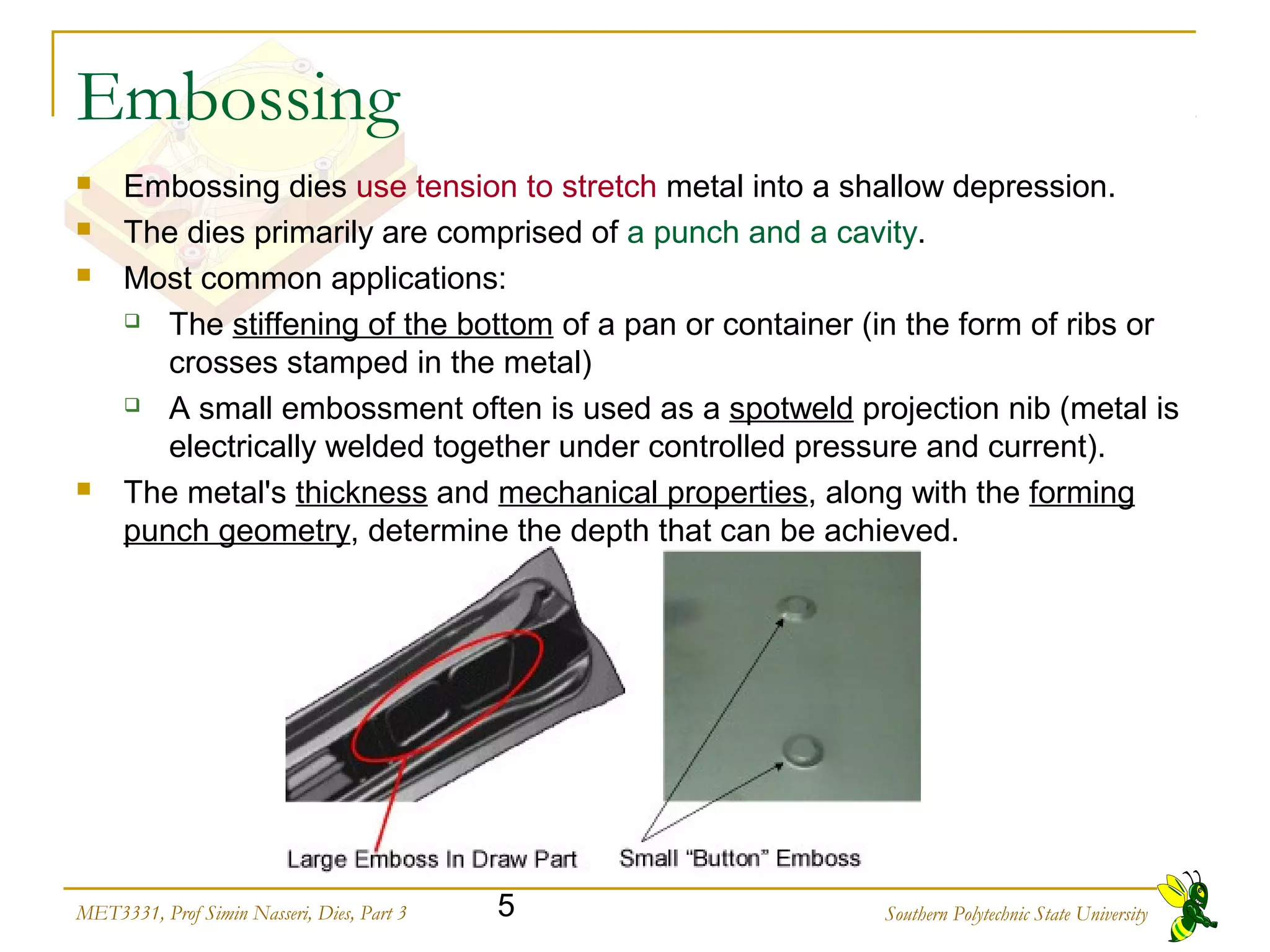 Embossing

Embossing dies use tension to stretch metal into a shallow depression.

The dies primarily are comprised of a punch and a cavity.

Most common applications:

The stiffening of the bottom of a pan or container (in the form of ribs or crosses stamped in the metal)

A small embossment often is used as a spotweld projection nib (metal is electrically welded together under controlled pressure and current).

The metal's thickness and mechanical properties, along with the forming punch geometry, determine the depth that can be achieved.

Large Emboss In Draw Part

Small "Button" Emboss

MET3331, Prof Simin Nasseri, Dies, Part 3

5

Southern Polytechnic State University